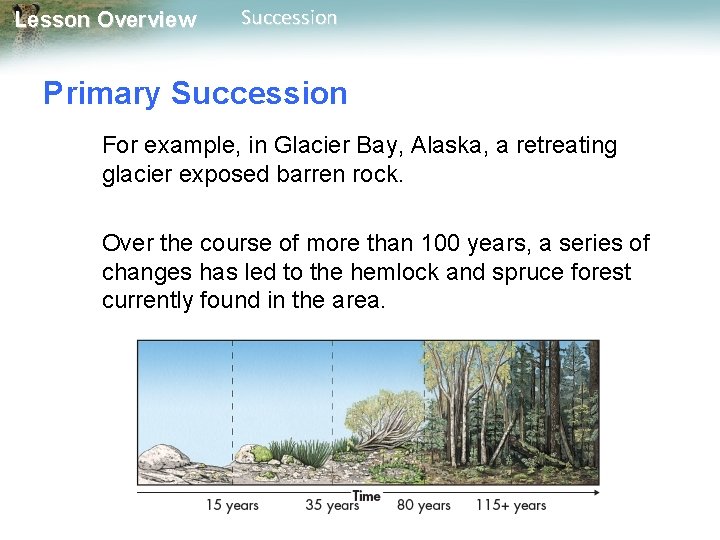 Lesson Overview Succession

Primary Succession

For example, in Glacier Bay, Alaska, a retreating glacier exposed barren rock.

Over the course of more than 100 years, a series of changes has led to the hemlock and spruce forest currently found in the area.

Time

15 years 35 years 80 years 115+ years